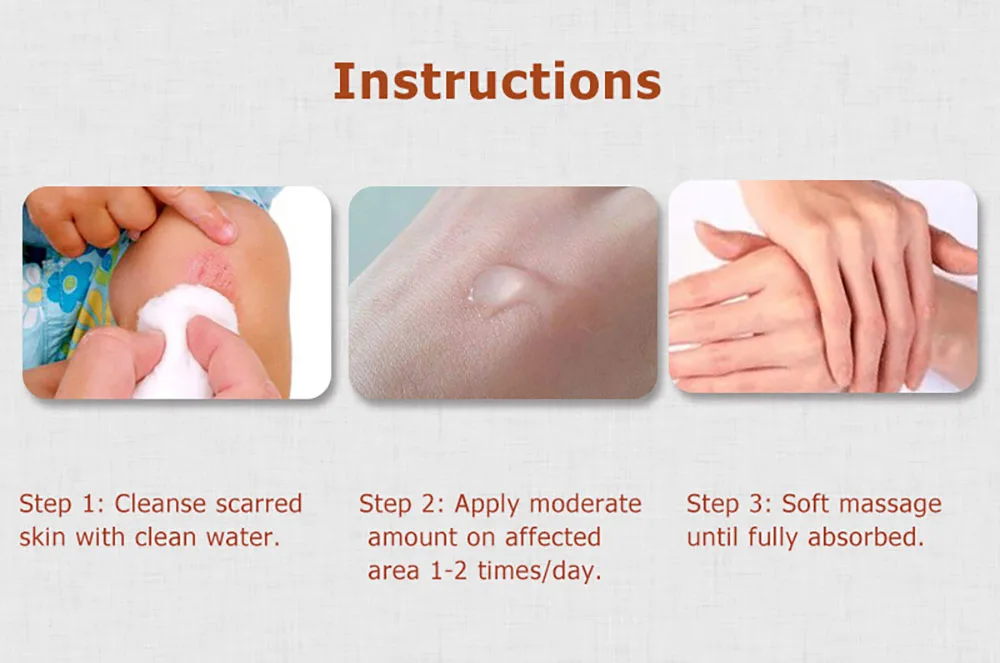 Instructions

Step 1: Cleanse scarred skin with clean water.

Step 2: Apply moderate amount on affected area 1-2 times/day.

Step 3: Soft massage until fully absorbed.